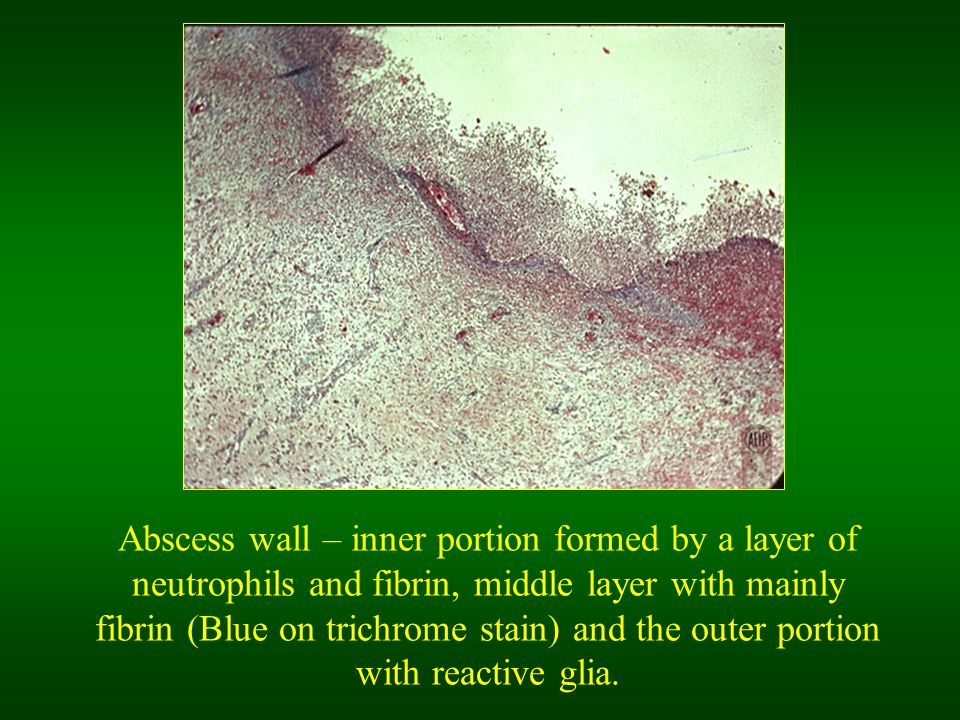 AFIP

Abscess wall – inner portion formed by a layer of neutrophils and fibrin, middle layer with mainly fibrin (Blue on trichrome stain) and the outer portion with reactive glia.